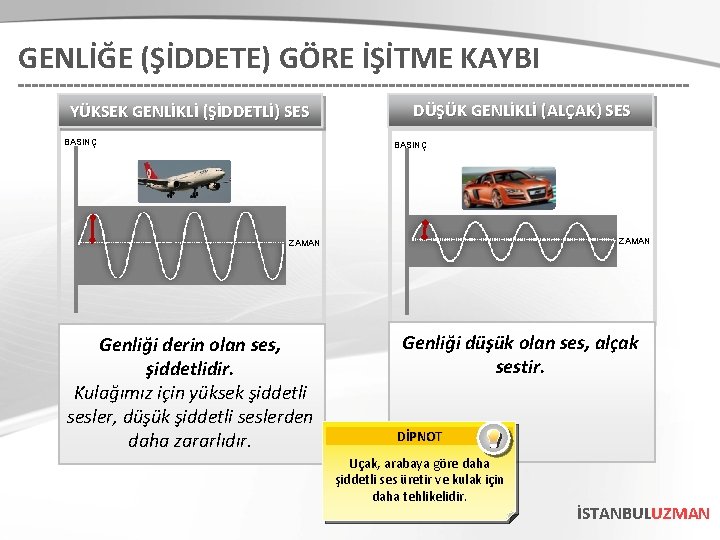 GENLİĞE (ŞİDDETE) GÖRE İŞİTME KAYBI

YÜKSEK GENLİKLİ (ŞİDDETLİ) SES

BASINÇ

ZAMAN

Genliği derin olan ses, şiddetlidir.
Kulağımız için yüksek şiddetli sesler, düşük şiddetli seslerden daha zararlıdır.

DÜŞÜK GENLİKLİ (ALÇAK) SES

BASINÇ

ZAMAN

Genliği düşük olan ses, alçak sestir.

DİPNOT

Uçak, arabaya göre daha şiddetli ses üretir ve kulak için daha tehlikelidir.

İSTANBULUZMAN